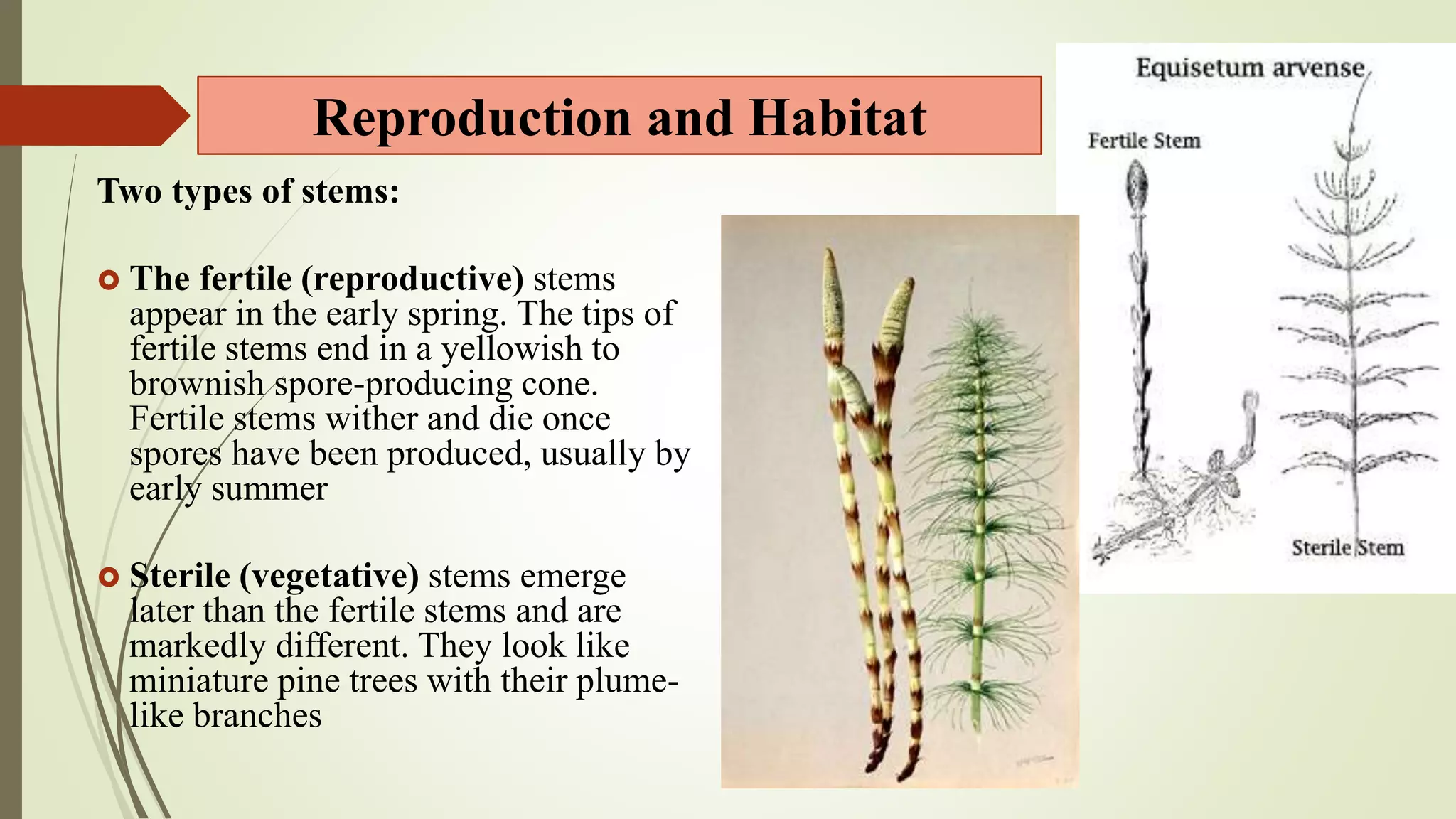 Reproduction and Habitat

Two types of stems:

The fertile (reproductive) stems appear in the early spring. The tips of fertile stems end in a yellowish to brownish spore-producing cone. Fertile stems wither and die once spores have been produced, usually by early summer

Sterile (vegetative) stems emerge later than the fertile stems and are markedly different. They look like miniature pine trees with their plume-like branches

Equisetum arvense

Fertile Stem

Sterile Stem